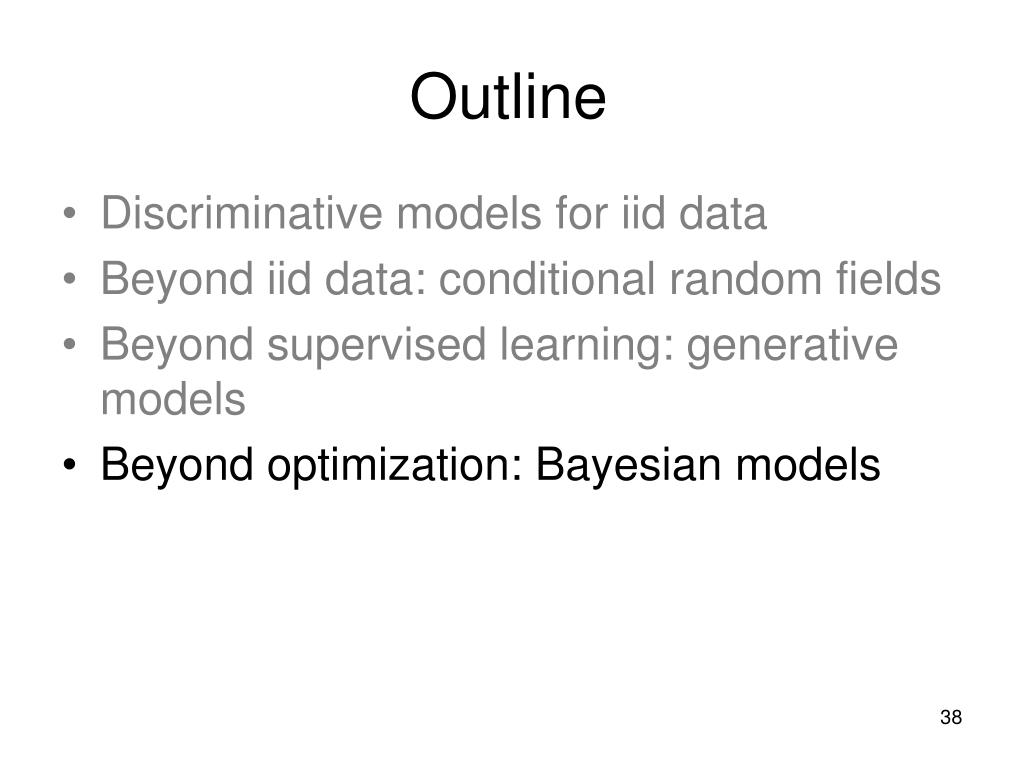 Outline

• Discriminative models for iid data
• Beyond iid data: conditional random fields
• Beyond supervised learning: generative models
• Beyond optimization: Bayesian models

38